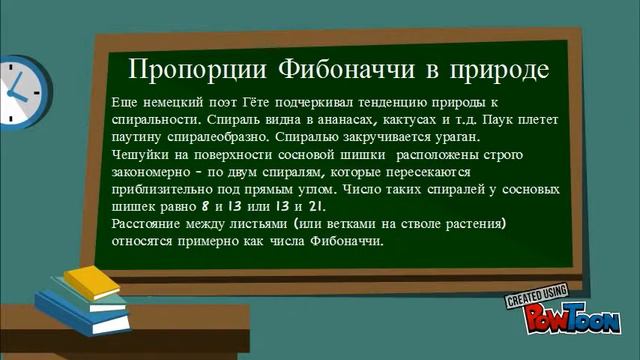 Пропорции Фибоначчи в природе

Еще немецкий поэт Гёте подчеркивал тенденцию природы к спиральности. Спираль видна в ананасах, кактусах и т.д. Паук плетет паутину спиралеобразно. Спиралью закручивается ураган.
Чешуйки на поверхности сосновой шишки расположены строго закономерно - по двум спиралям, которые пересекаются приблизительно под прямым углом. Число таких спиралей у сосновых шишек равно 8 и 13 или 13 и 21.
Расстояние между листьями (или ветками на стволе растения) относятся примерно как числа Фибоначчи.

CREATED USING
PowToon